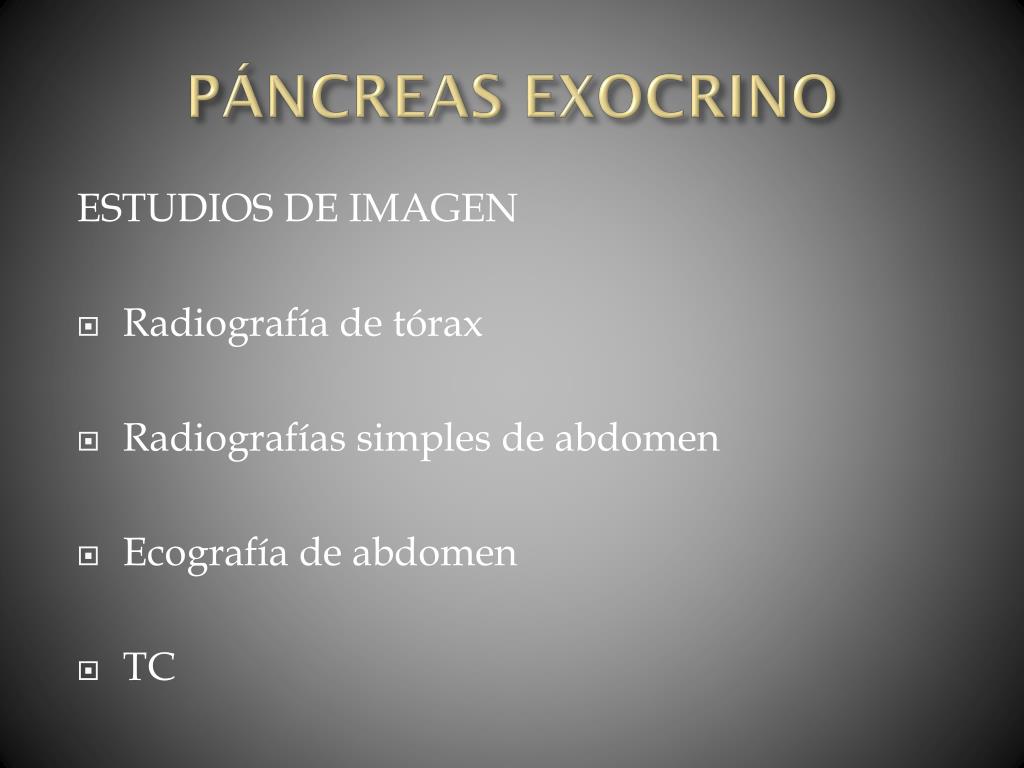 PÁNCREAS EXOCRINO

ESTUDIOS DE IMAGEN

- Radiografía de tórax
- Radiografías simples de abdomen
- Ecografía de abdomen
- TC